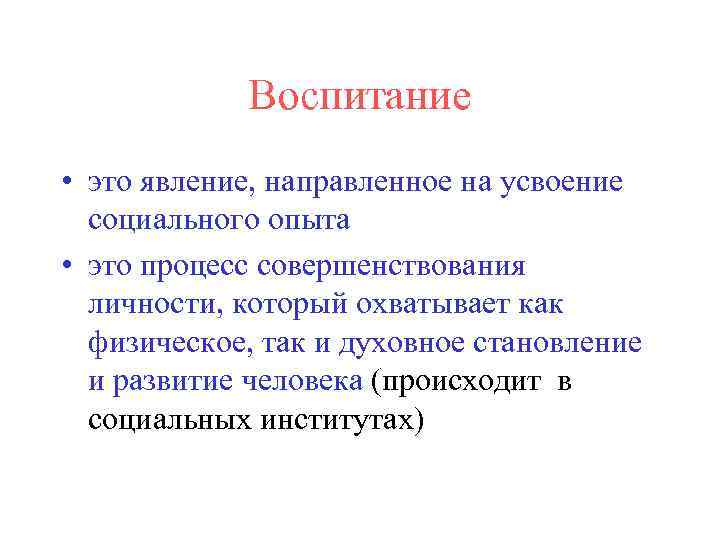 Воспитание

• это явление, направленное на усвоение социального опыта

• это процесс совершенствования личности, который охватывает как физическое, так и духовное становление и развитие человека (происходит в социальных институтах)